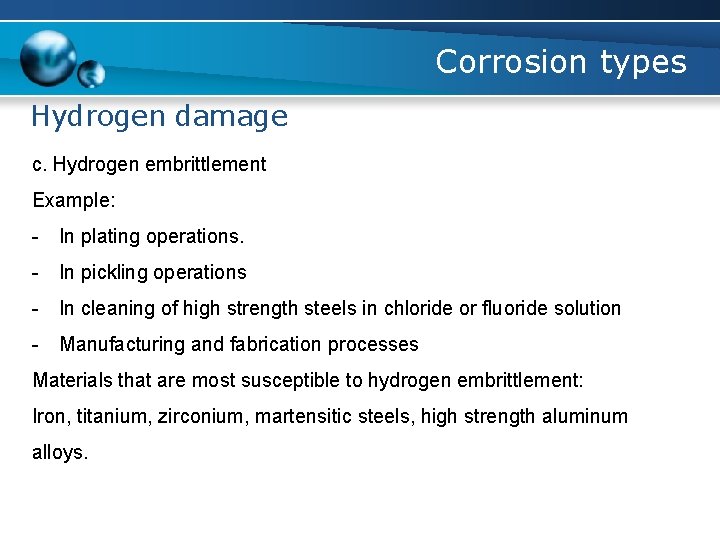 Corrosion types

Hydrogen damage

c. Hydrogen embrittlement

Example:

- In plating operations.
- In pickling operations
- In cleaning of high strength steels in chloride or fluoride solution
- Manufacturing and fabrication processes

Materials that are most susceptible to hydrogen embrittlement:

Iron, titanium, zirconium, martensitic steels, high strength aluminum alloys.